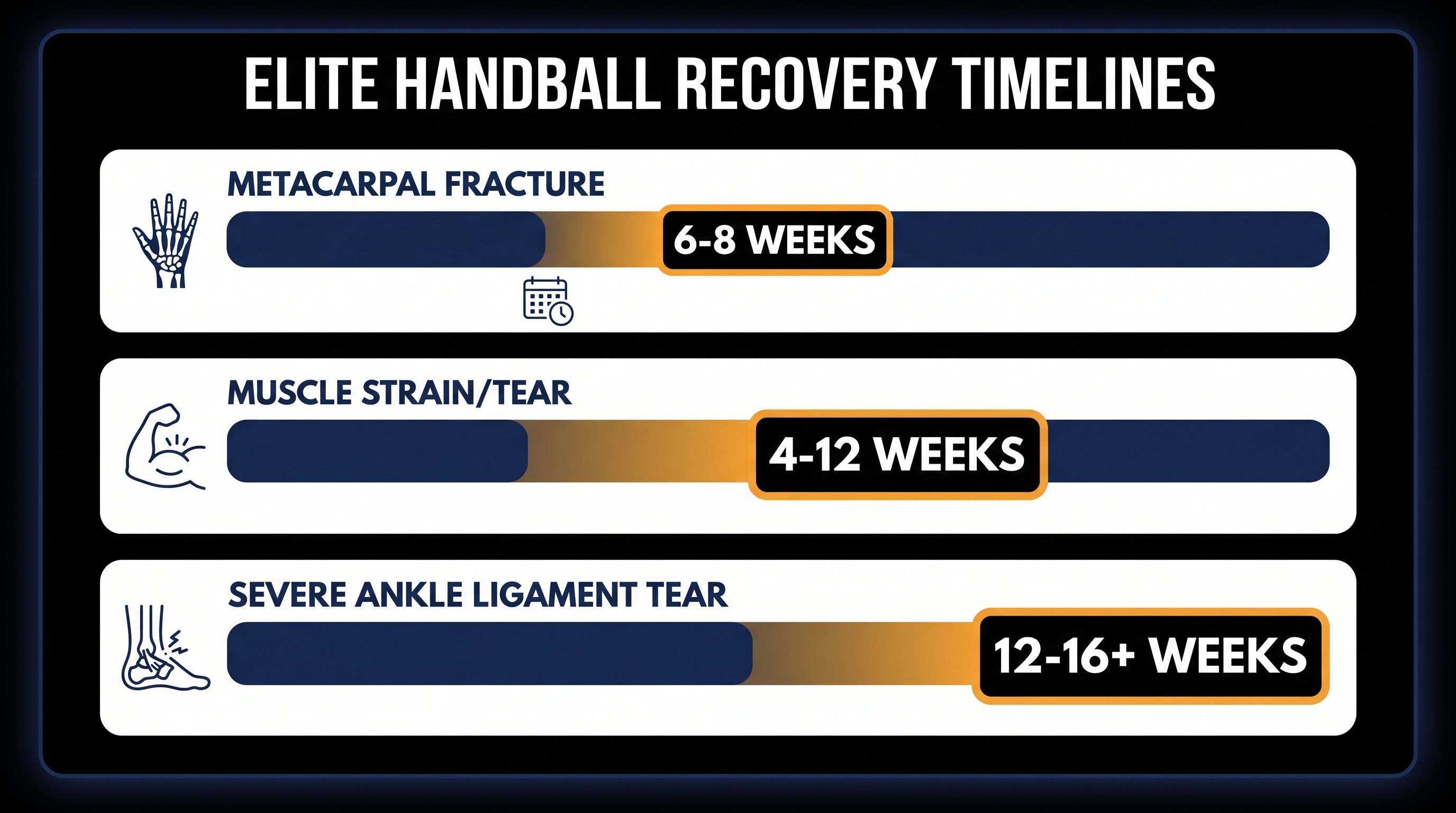 ELITE HANDBALL RECOVERY TIMELINES

METACARPAL FRACTURE

6-8 WEEKS

MUSCLE STRAIN/TEAR

4-12 WEEKS

SEVERE ANKLE LIGAMENT TEAR

12-16+ WEEKS